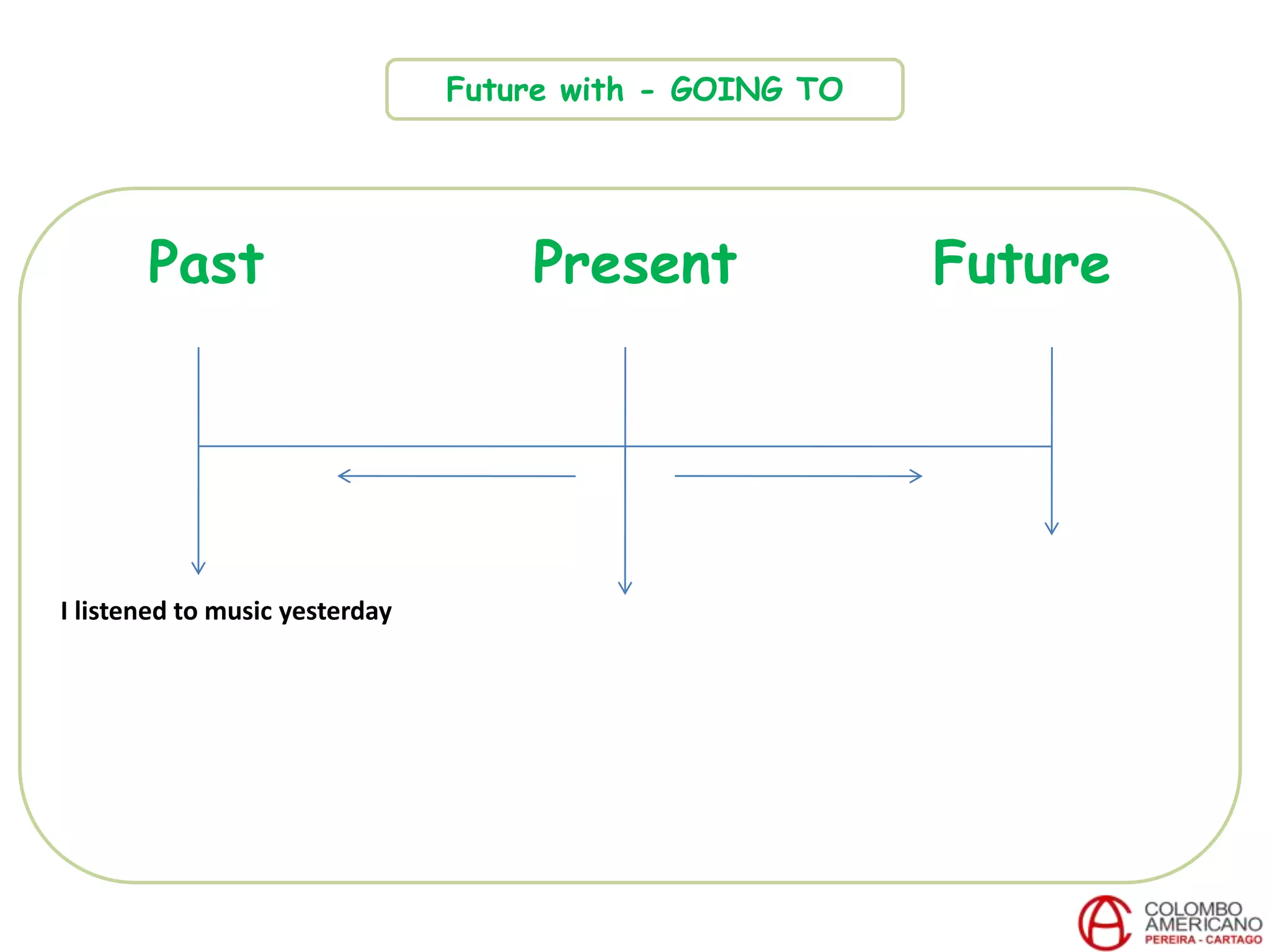 Future with - GOING TO

Past

Present

Future

I listened to music yesterday

COLOMBO AMERICANO
PEREIRA - CARTAGO